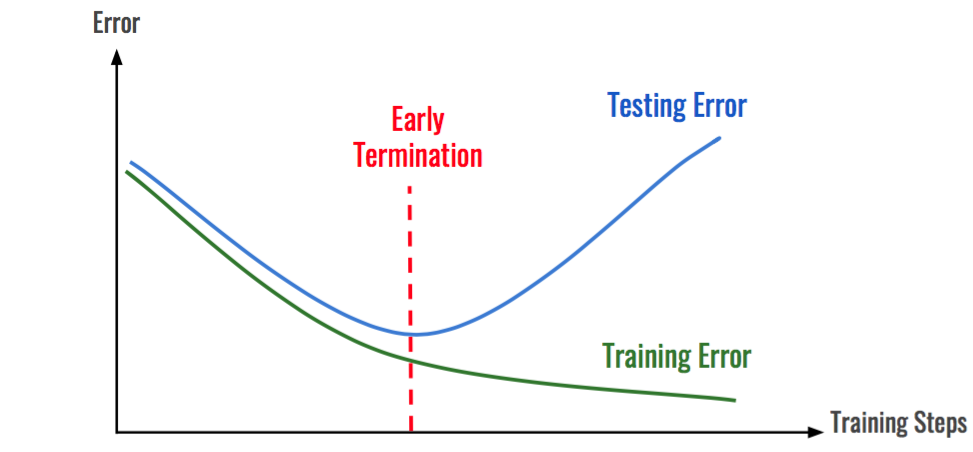 Error

Early Termination

Testing Error

Training Error

Training Steps